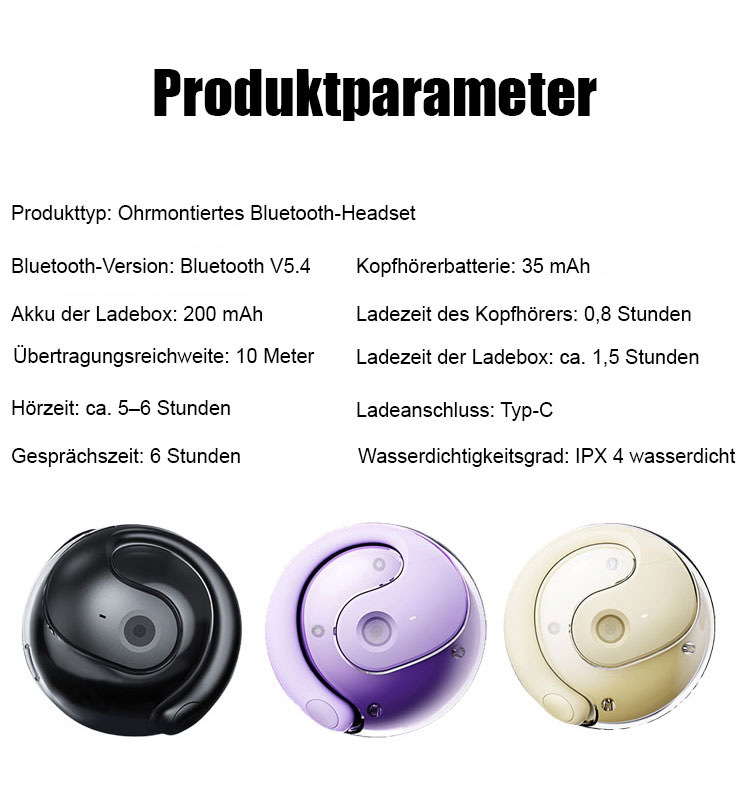 Produktparameter

Produkttyp: Ohrmontiertes Bluetooth-Headset

Bluetooth-Version: Bluetooth V5.4

Akku der Ladebox: 200 mAh

Übertragungsreichweite: 10 Meter

Hörzeit: ca. 5–6 Stunden

Gesprächszeit: 6 Stunden

Kopfhörerbatterie: 35 mAh

Ladezeit des Kopfhörers: 0,8 Stunden

Ladezeit der Ladebox: ca. 1,5 Stunden

Ladeanschluss: Typ-C

Wasserdichtigkeitsgrad: IPX 4 wasserdicht